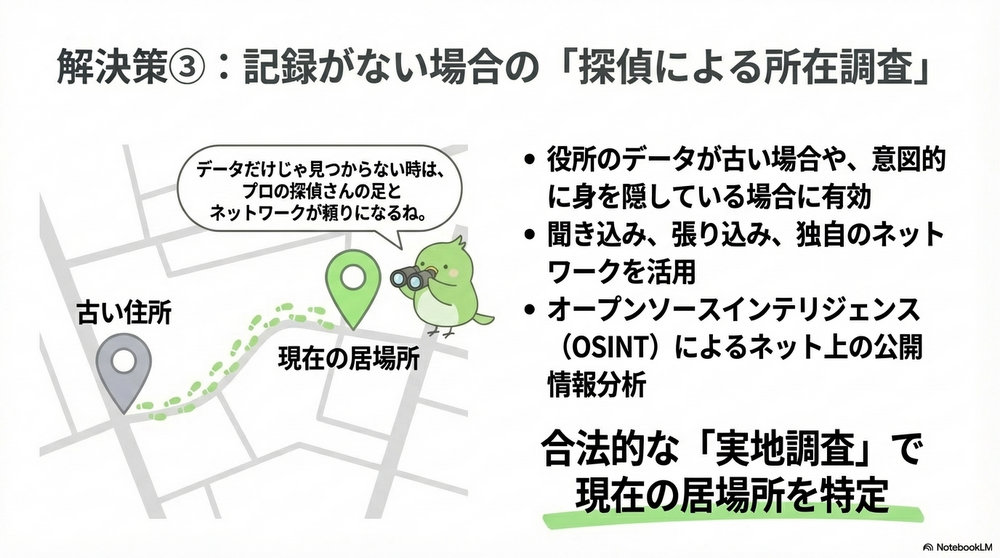 解決策③：記録がない場合の「探偵による所在調査」

データだけじゃ見つからない時は、プロの探偵さんの足とネットワークが頼りになるね。

古い住所

現在の居場所

• 役所のデータが古い場合や、意図的に身を隠している場合に有効
• 聞き込み、張り込み、独自のネットワークを活用
• オープンソースインテリジェンス（OSINT）によるネット上の公開情報分析

合法的な「実地調査」で現在の居場所を特定

NotebookLM